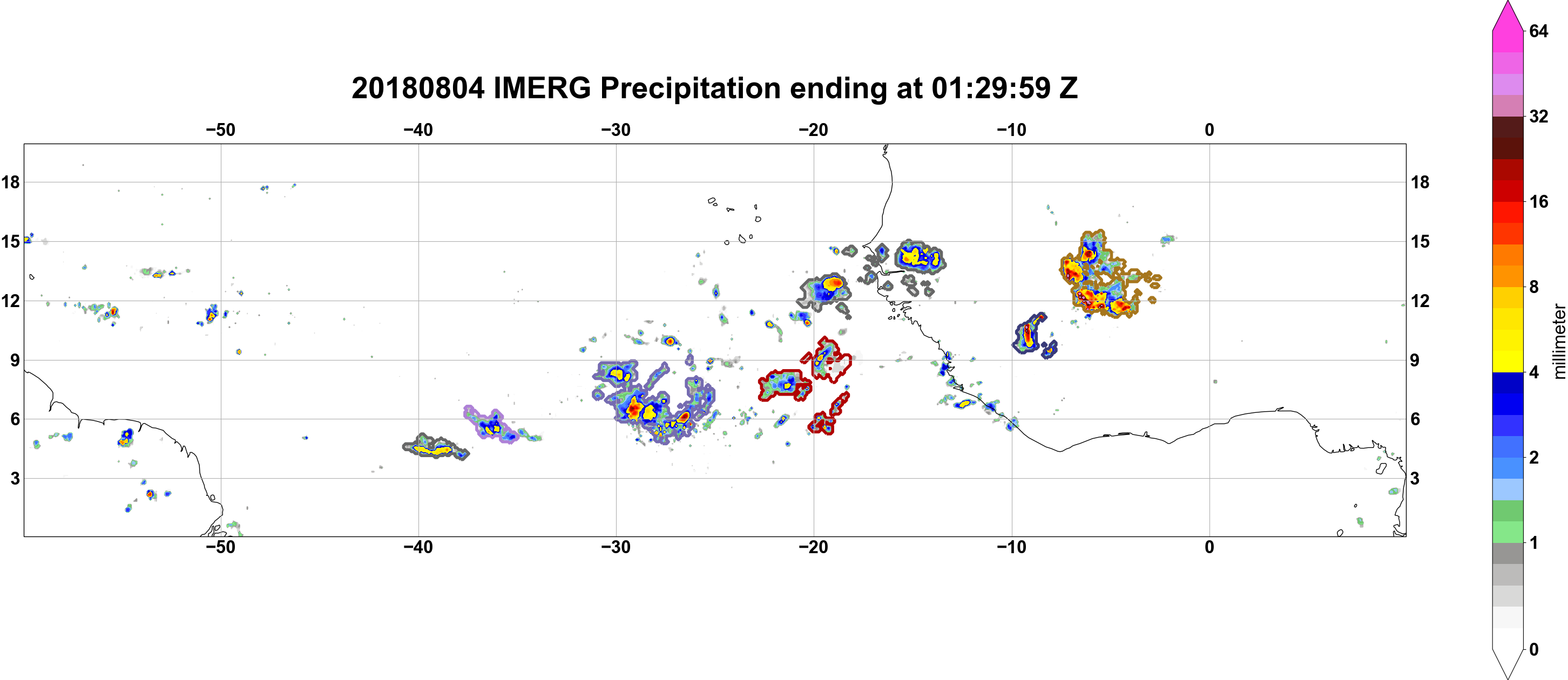 20180804 IMERG Precipitation ending at 01:29:59 Z

−50 −40 −30 −20 −10 0

18
15
12
9
6
3

18
15
12
9
6
3

−50 −40 −30 −20 −10 0

64
32
16
8
4
2
1
0
millimeter